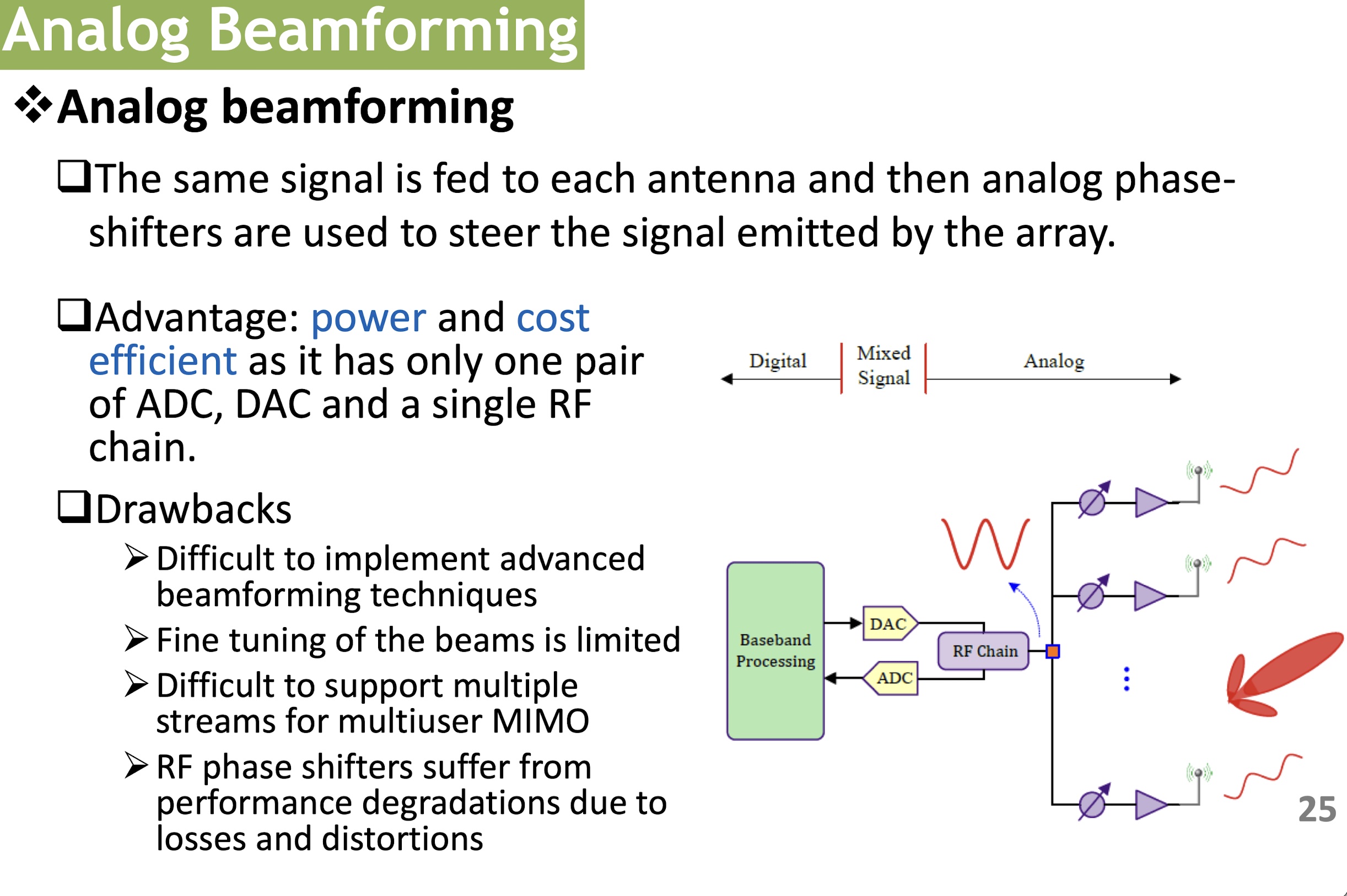 Analog Beamforming

❖Analog beamforming

❑The same signal is fed to each antenna and then analog phase-shifters are used to steer the signal emitted by the array.

❑Advantage: power and cost efficient as it has only one pair of ADC, DAC and a single RF chain.

❑Drawbacks

➢Difficult to implement advanced beamforming techniques

➢Fine tuning of the beams is limited

➢Difficult to support multiple streams for multiuser MIMO

➢RF phase shifters suffer from performance degradations due to losses and distortions

Digital

Mixed Signal

Analog

Baseband Processing

DAC

ADC

RF Chain

25